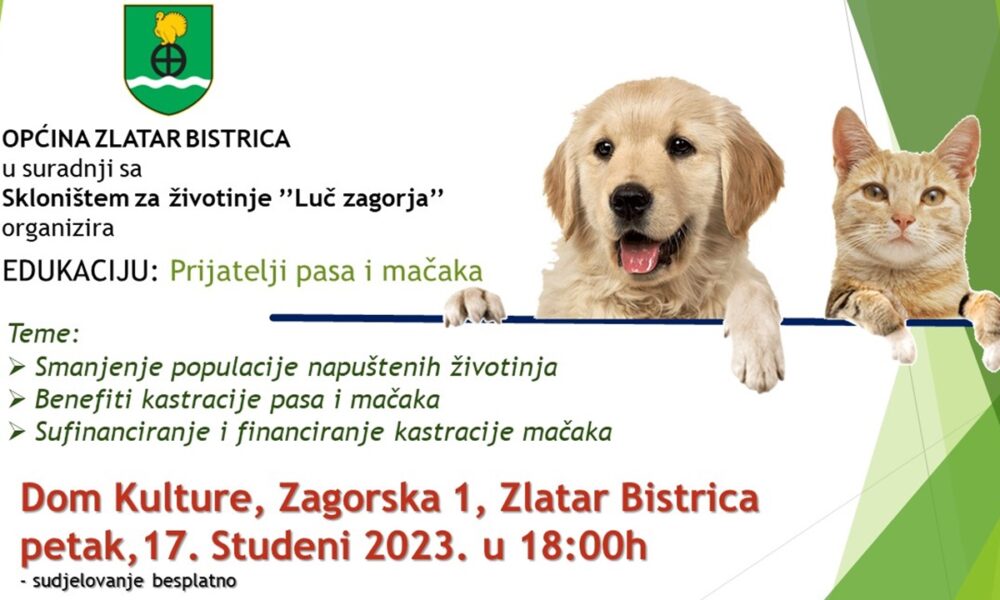 OPĆINA ZLATAR BISTRICA
u suradnji sa
Skloništem za životinje ''Luč zagorja''
organizira

EDUKACIJU: Prijatelji pasa i mačaka

Teme:
➢ Smanjenje populacije napuštenih životinja
➢ Benefiti kastracije pasa i mačaka
➢ Sufinanciranje i financiranje kastracije mačaka

Dom Kulture, Zagorska 1, Zlatar Bistrica
petak,17. Studeni 2023. u 18:00h
- sudjelovanje besplatno